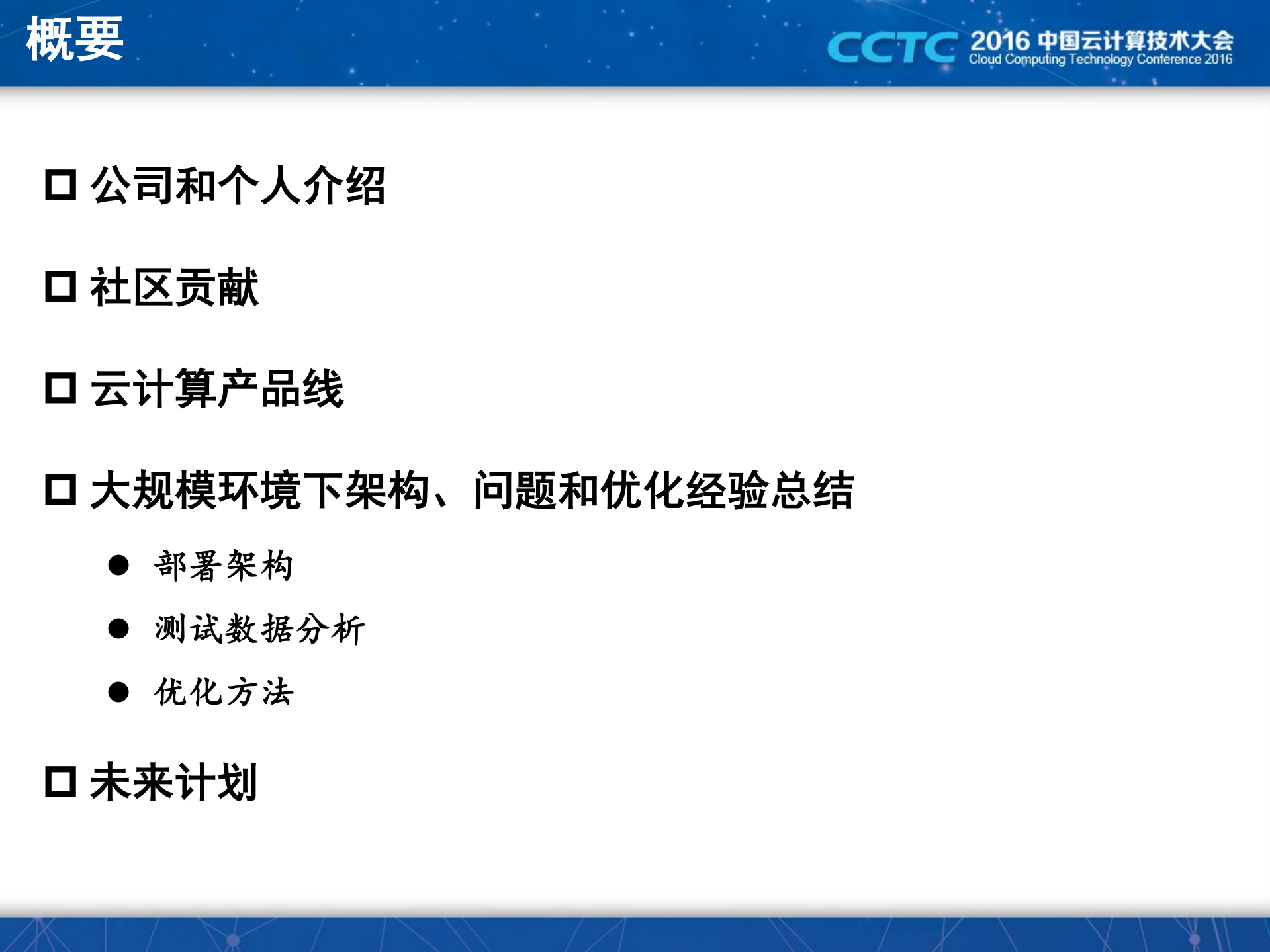 概要

CCTC 2016 中国云计算技术大会
Cloud Computing Technology Conference 2016

□ 公司和个人介绍

□ 社区贡献

□ 云计算产品线

□ 大规模环境下架构、问题和优化经验总结

● 部署架构

● 测试数据分析

● 优化方法

□ 未来计划